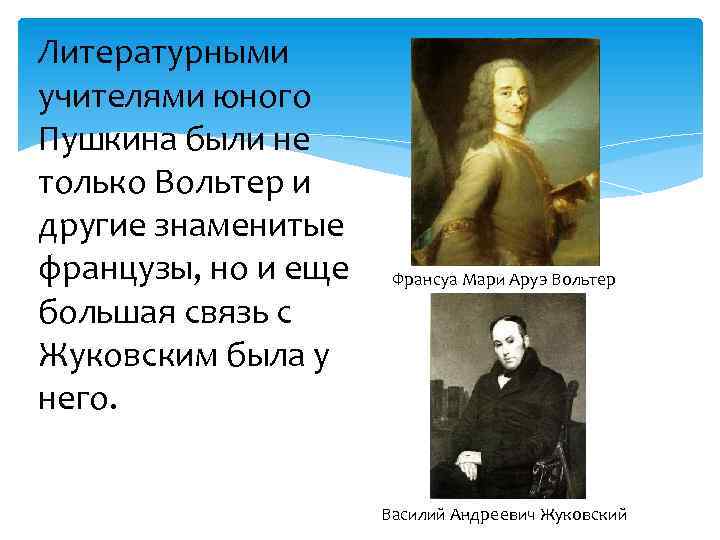 Литературными учителями юного Пушкина были не только Вольтер и другие знаменитые французы, но и еще большая связь с Жуковским была у него.

Франсуа Мари Аруэ Вольтер

Василий Андреевич Жуковский